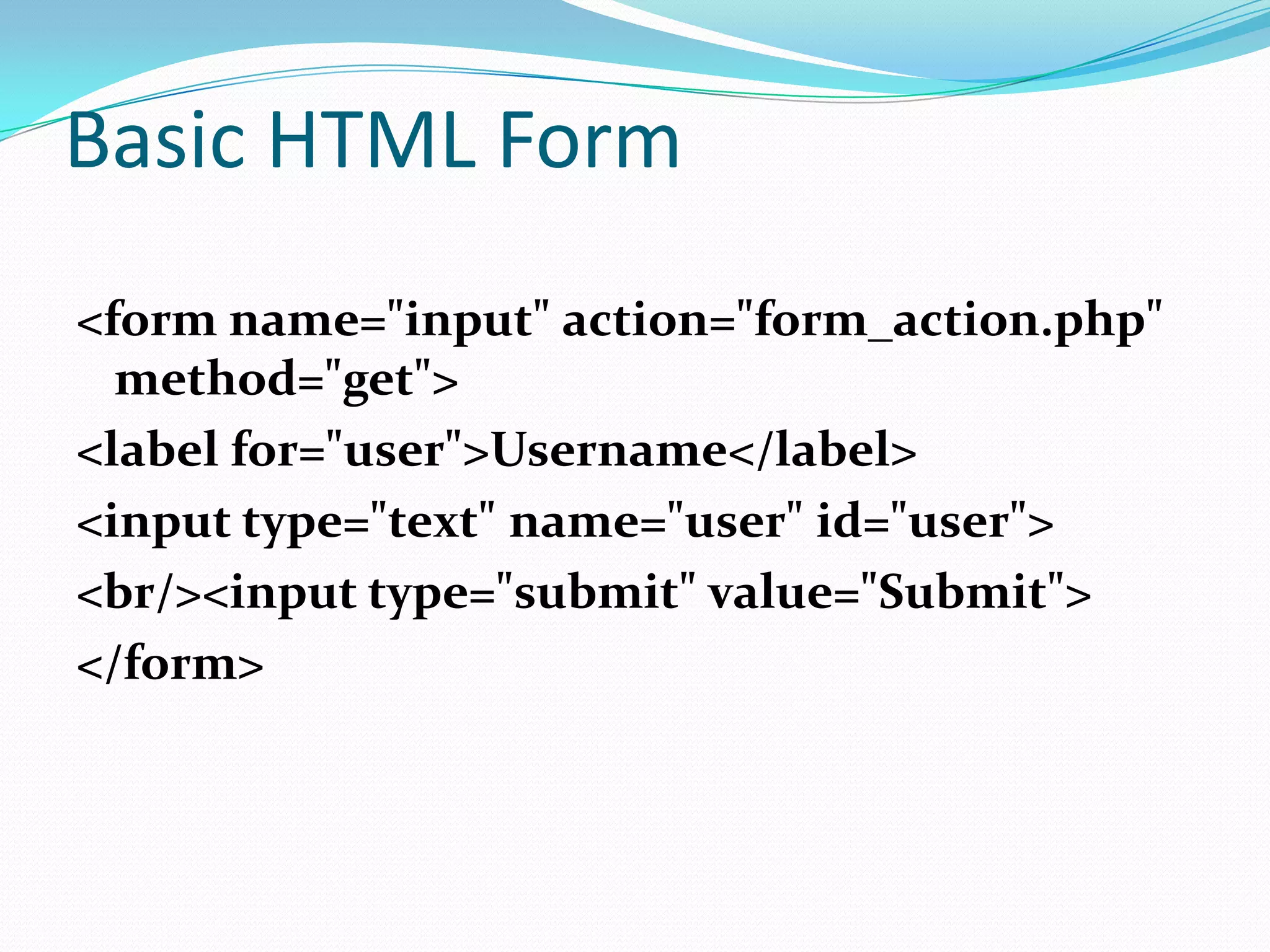 Basic HTML Form

<form name="input" action="form_action.php" method="get">

<label for="user">Username</label>

<input type="text" name="user" id="user">

<br/><input type="submit" value="Submit">

</form>